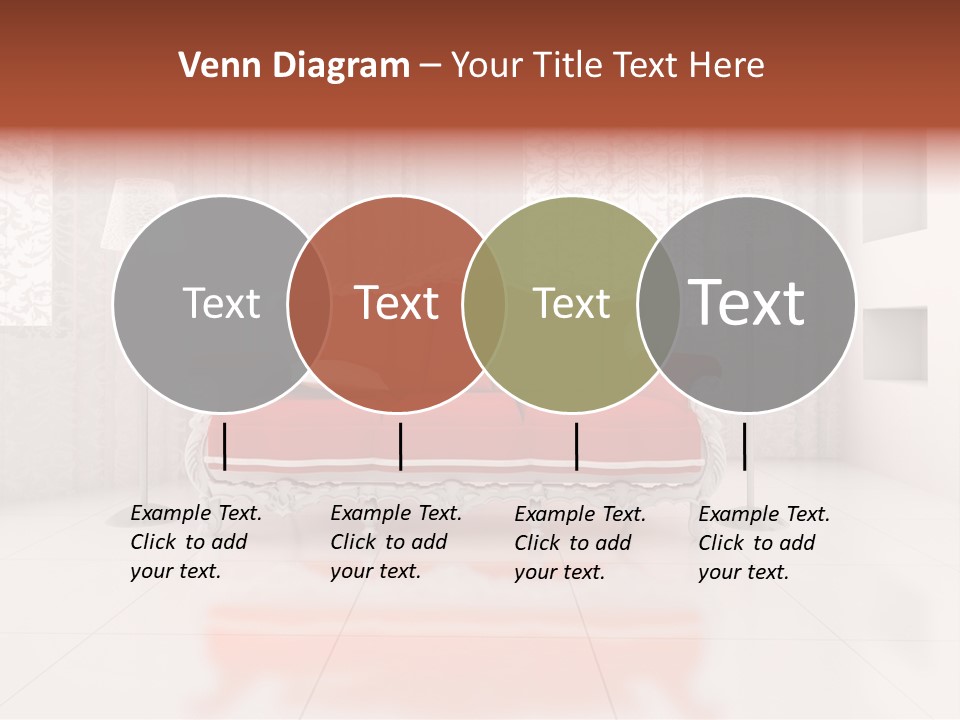 Venn Diagram – Your Title Text Here

Text

Text

Text

Text

Example Text. Click to add your text.

Example Text. Click to add your text.

Example Text. Click to add your text.

Example Text. Click to add your text.